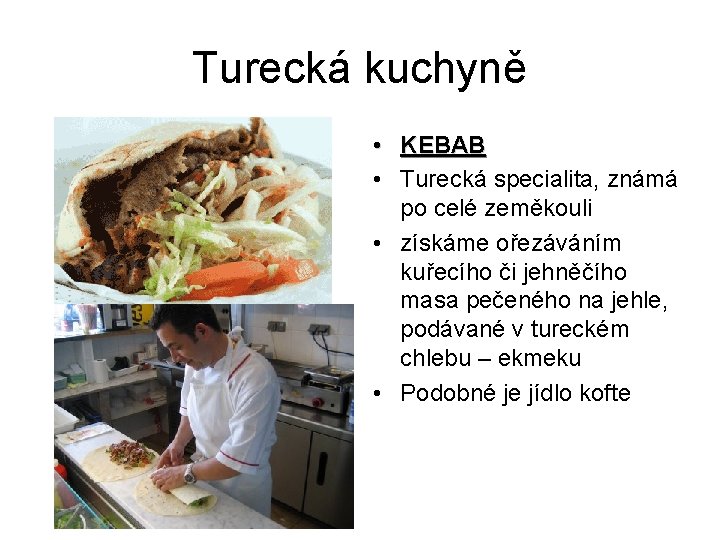 Turecká kuchyně

• KEBAB
• Turecká specialita, známá po celé zeměkouli
• získáme ořezáváním kuřecího či jehněčího masa pečeného na jehle, podávané v tureckém chlebu – ekmeku
• Podobné je jídlo kofte